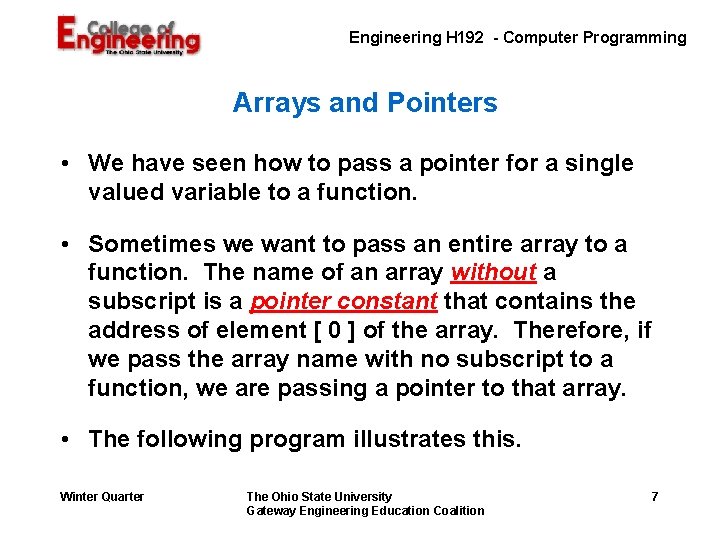 College of Engineering
The Ohio State University

Engineering H192 - Computer Programming

Arrays and Pointers

• We have seen how to pass a pointer for a single valued variable to a function.

• Sometimes we want to pass an entire array to a function. The name of an array without a subscript is a pointer constant that contains the address of element [ 0 ] of the array. Therefore, if we pass the array name with no subscript to a function, we are passing a pointer to that array.

• The following program illustrates this.

Winter Quarter

The Ohio State University
Gateway Engineering Education Coalition

7